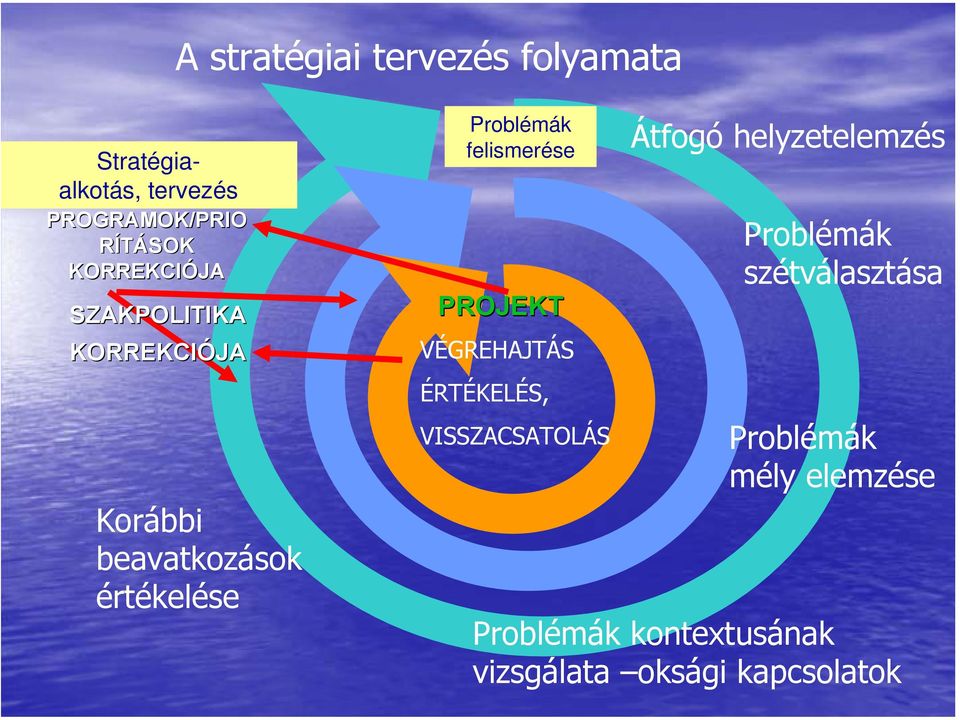 A stratégiai tervezés folyamata

Stratégia-alkotás, tervezés

PROGRAMOK/PRIORÍTÁSOK KORREKCIÓJA

SZAKPOLITIKA KORREKCIÓJA

Problémák felismerése

Átfogó helyzetelemzés

Problémák szétválasztása

PROJEKT

VÉGREHAJTÁS

ÉRTÉKELÉS,

VISSZACSATOLÁS

Problémák mély elemzése

Korábbi beavatkozások értékelése

Problémák kontextusának vizsgálata –oksági kapcsolatok